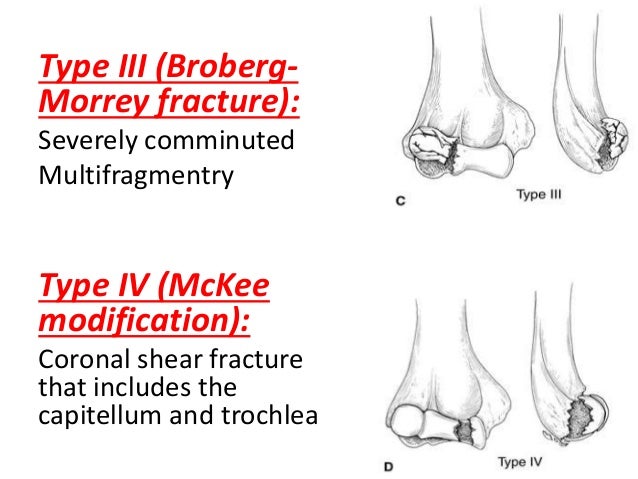 Type III (Broberg-Morrey fracture):
Severely comminuted
Multifragmentry

C
Type III

Type IV (McKee modification):
Coronal shear fracture that includes the capitellum and trochlea

D
Type IV